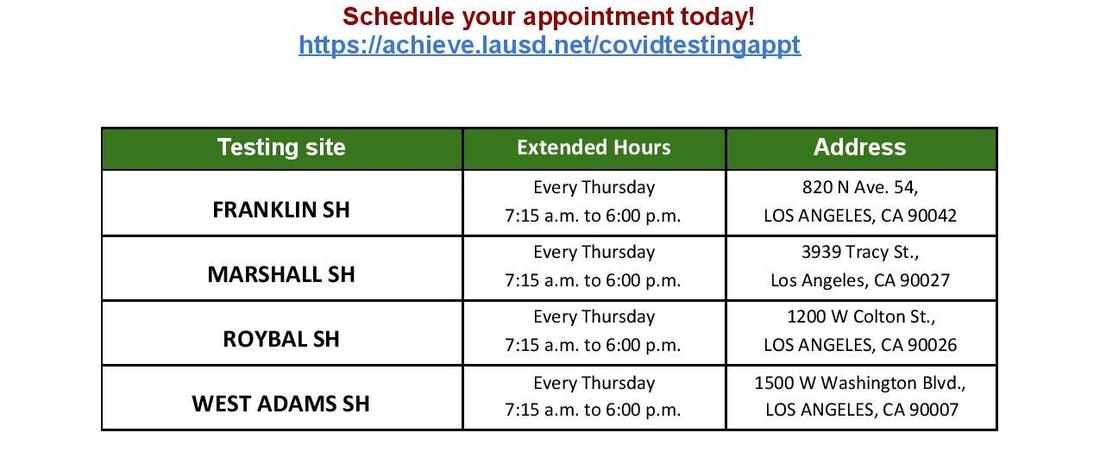 Schedule your appointment today!
https://achieve.lausd.net/covidtestingappt

| Testing site | Extended Hours | Address |
|---|---|---|
| FRANKLIN SH | Every Thursday 7:15 a.m. to 6:00 p.m. | 820 N Ave. 54, LOS ANGELES, CA 90042 |
| MARSHALL SH | Every Thursday 7:15 a.m. to 6:00 p.m. | 3939 Tracy St., Los Angeles, CA 90027 |
| ROYBAL SH | Every Thursday 7:15 a.m. to 6:00 p.m. | 1200 W Colton St., LOS ANGELES, CA 90026 |
| WEST ADAMS SH | Every Thursday 7:15 a.m. to 6:00 p.m. | 1500 W Washington Blvd., LOS ANGELES, CA 90007 |